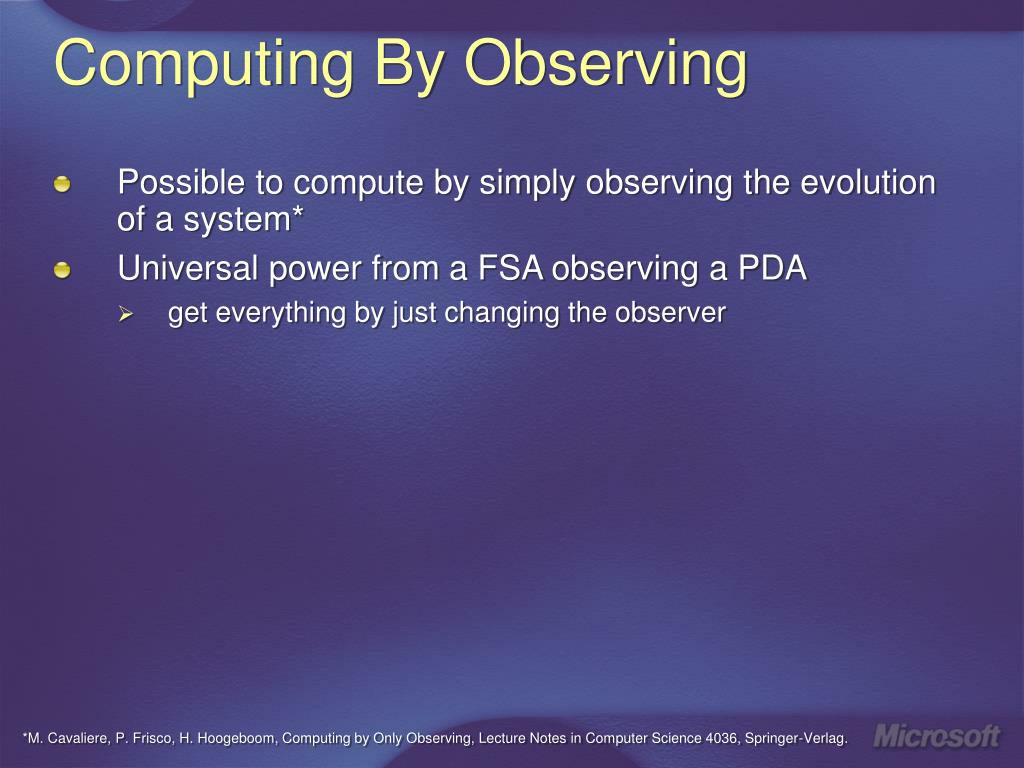 Computing By Observing

Possible to compute by simply observing the evolution of a system*

Universal power from a FSA observing a PDA

get everything by just changing the observer

*M. Cavaliere, P. Frisco, H. Hoogeboom, Computing by Only Observing, Lecture Notes in Computer Science 4036, Springer-Verlag.

Microsoft